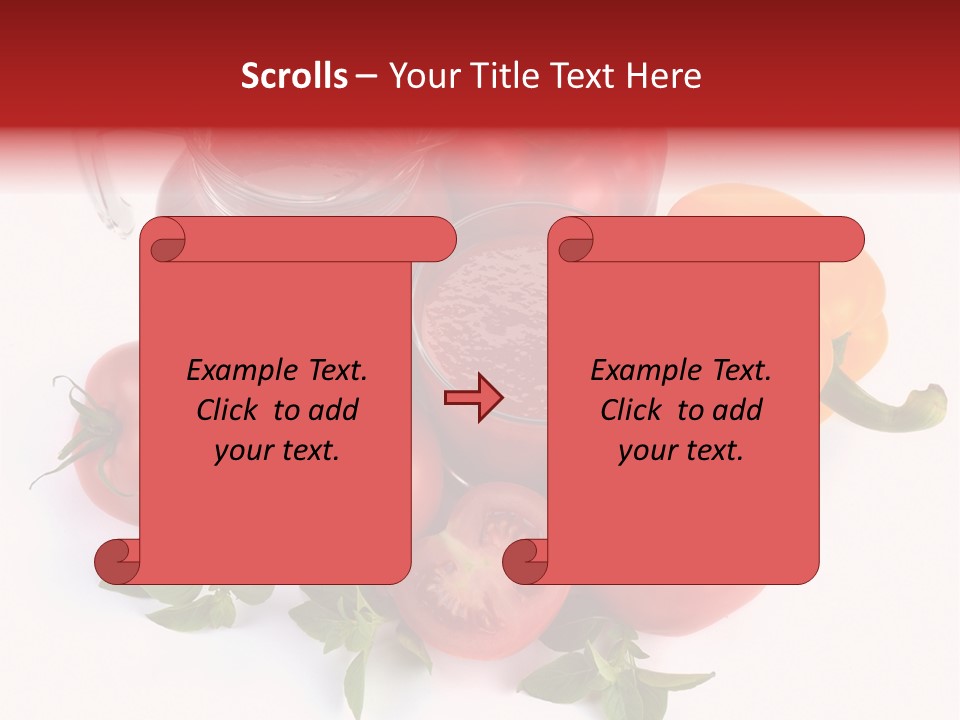 Scrolls – Your Title Text Here

Example Text. Click to add your text.

Example Text. Click to add your text.